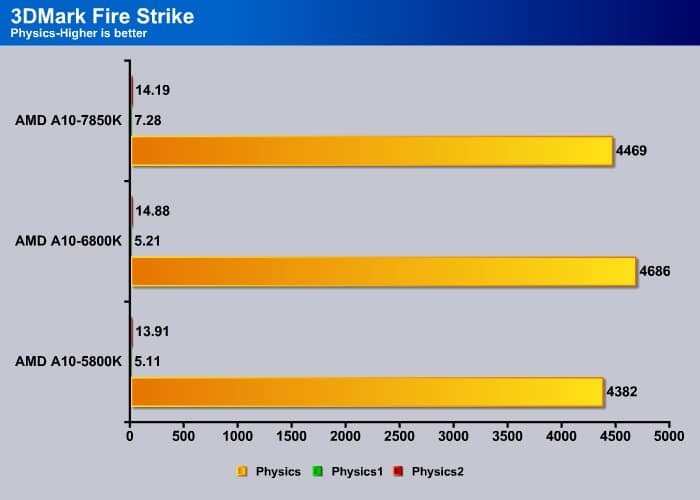 3DMark Fire Strike
Physics-Higher is better

AMD A10-7850K
14.19
7.28
4469

AMD A10-6800K
14.88
5.21
4686

AMD A10-5800K
13.91
5.11
4382

0 500 1000 1500 2000 2500 3000 3500 4000 4500 5000

Physics Physics1 Physics2